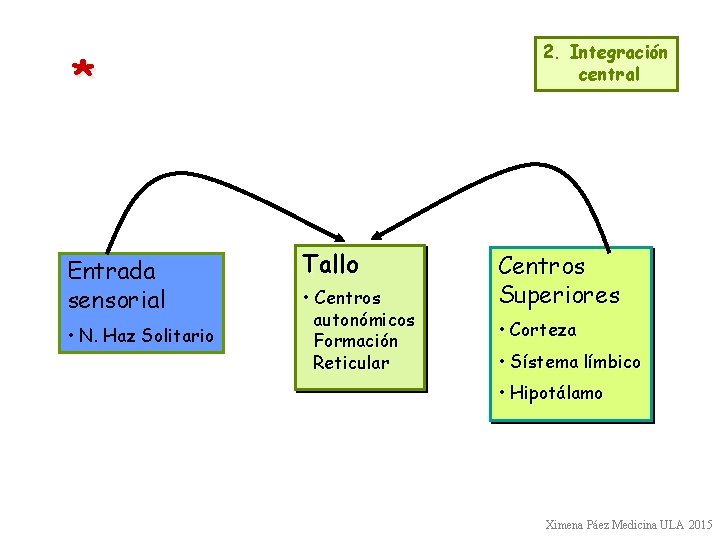 *

2. Integración central

Entrada sensorial

• N. Haz Solitario

Tallo

• Centros autonómicos Formación Reticular

Centros Superiores

• Corteza

• Sístema límbico

• Hipotálamo

Ximena Páez Medicina ULA 2015